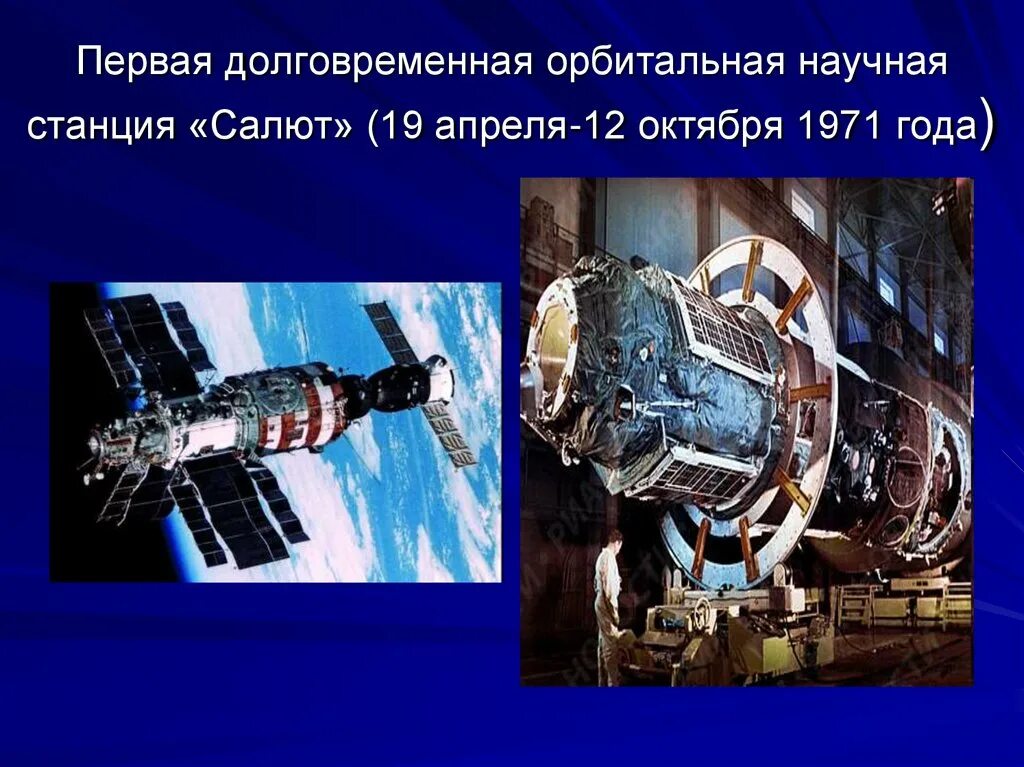 Первая долговременная орбитальная научная станция «Салют» (19 апреля-12 октября 1971 года)